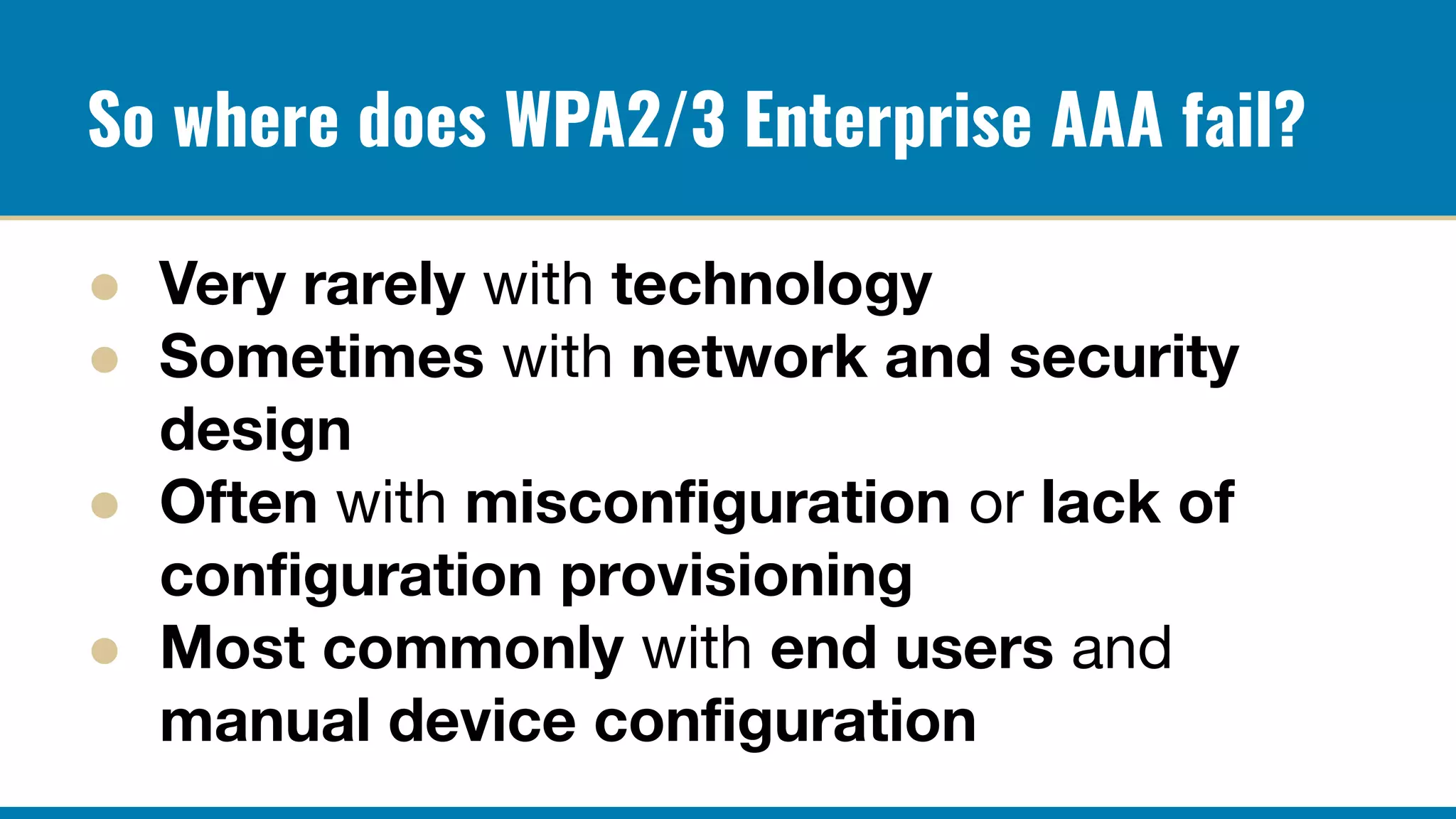 So where does WPA2/3 Enterprise AAA fail?

- Very rarely with technology
- Sometimes with network and security design
- Often with misconfiguration or lack of configuration provisioning
- Most commonly with end users and manual device configuration